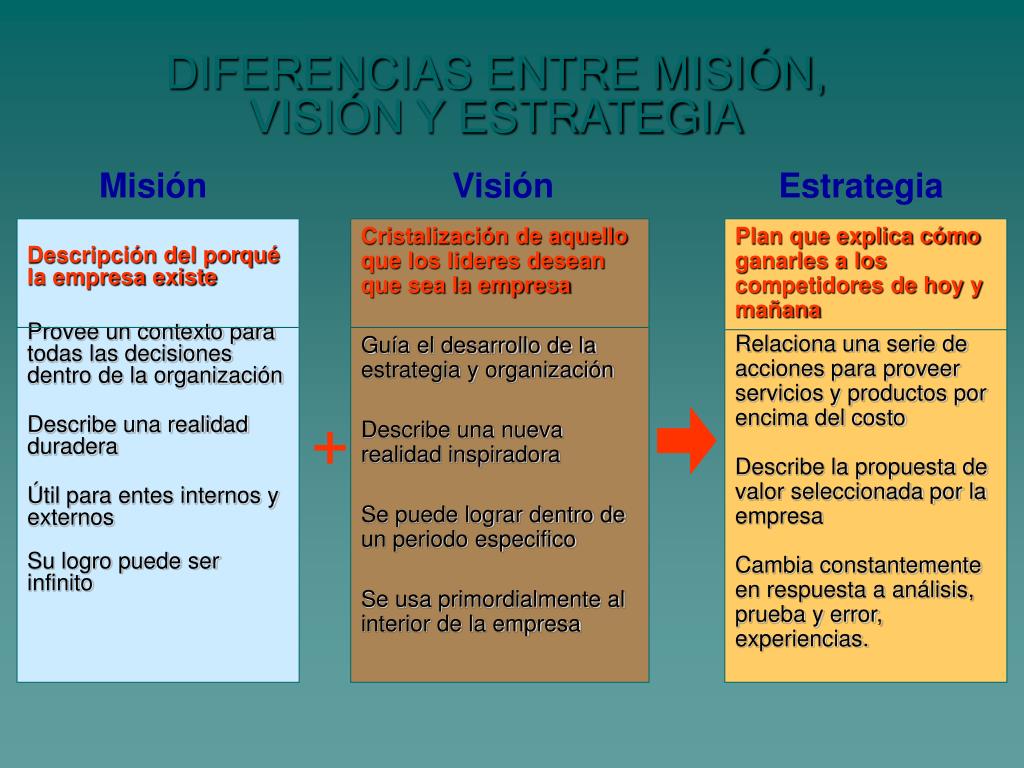 DIFERENCIAS ENTRE MISIÓN, VISIÓN Y ESTRATEGIA

Misión

Descripción del porqué la empresa existe

Provee un contexto para todas las decisiones dentro de la organización

Describe una realidad duradera

Útil para entes internos y externos

Su logro puede ser infinito

+

Visión

Cristalización de aquello que los lideres desean que sea la empresa

Guía el desarrollo de la estrategia y organización

Describe una nueva realidad inspiradora

Se puede lograr dentro de un periodo especifico

Se usa primordialmente al interior de la empresa

Estrategia

Plan que explica cómo ganarles a los competidores de hoy y mañana

Relaciona una serie de acciones para proveer servicios y productos por encima del costo

Describe la propuesta de valor seleccionada por la empresa

Cambia constantemente en respuesta a análisis, prueba y error, experiencias.